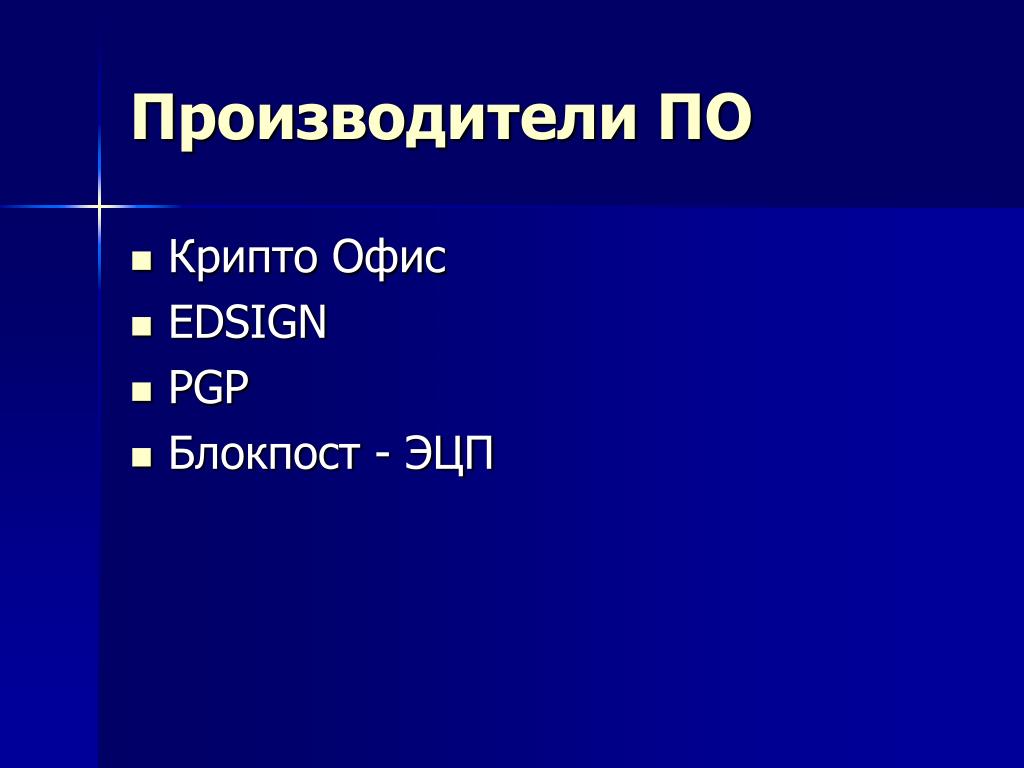 Производители ПО

- Крипто Офис
- EDSIGN
- PGP
- Блокпост - ЭЦП